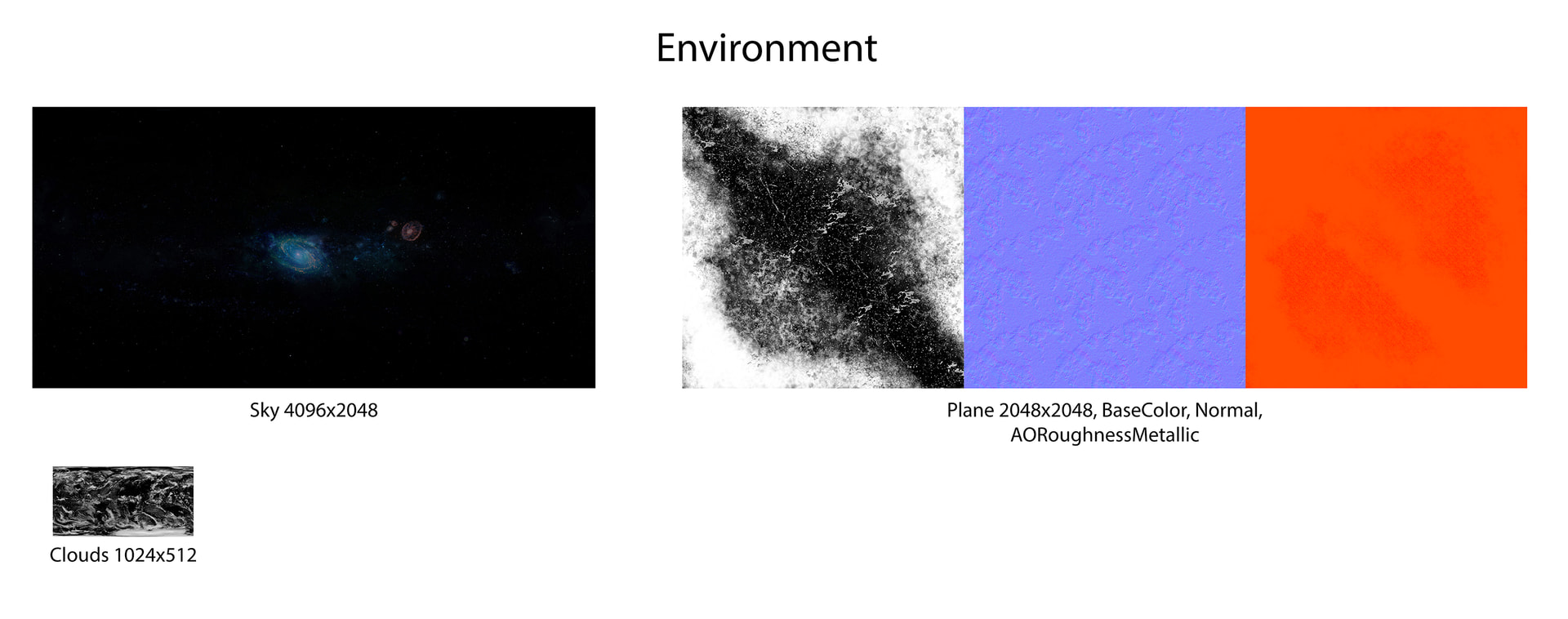 Environment

Sky 4096x2048

Plane 2048x2048, BaseColor, Normal, AORoughnessMetallic

Clouds 1024x512